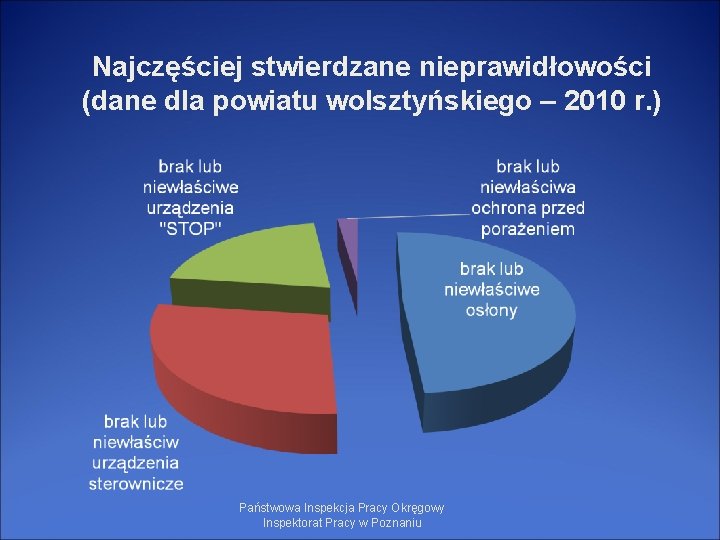 Najczęściej stwierdzane nieprawidłowości (dane dla powiatu wolsztyńskiego – 2010 r.)

brak lub niewłaściwe urządzenia "STOP"

brak lub niewłaściwa ochrona przed porażeniem

brak lub niewłaściwe osłony

brak lub niewłaściw urządzenia sterownicze

Państwowa Inspekcja Pracy Okręgowy Inspektorat Pracy w Poznaniu